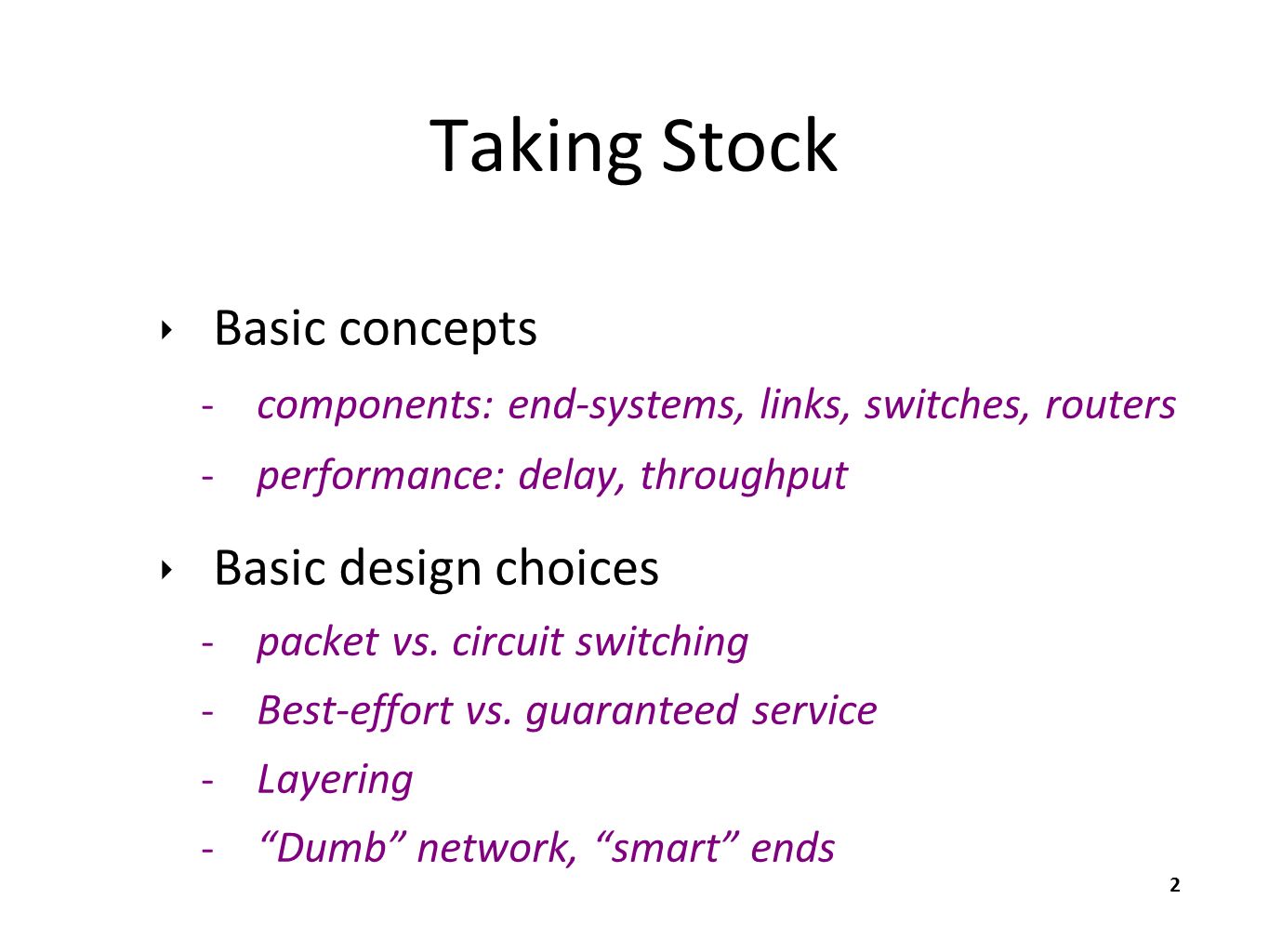 Taking Stock

‣ Basic concepts

- components: end-systems, links, switches, routers
- performance: delay, throughput

‣ Basic design choices

- packet vs. circuit switching
- Best-effort vs. guaranteed service
- Layering
- “Dumb” network, “smart” ends

2